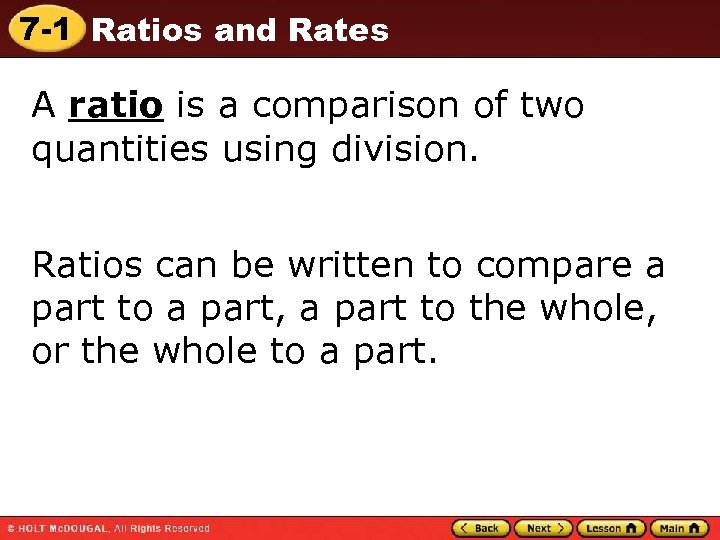 7-1 Ratios and Rates

A ratio is a comparison of two quantities using division.

Ratios can be written to compare a part to a part, a part to the whole, or the whole to a part.

© HOLT McDOUGAL, All Rights Reserved

Back Next Lesson Main